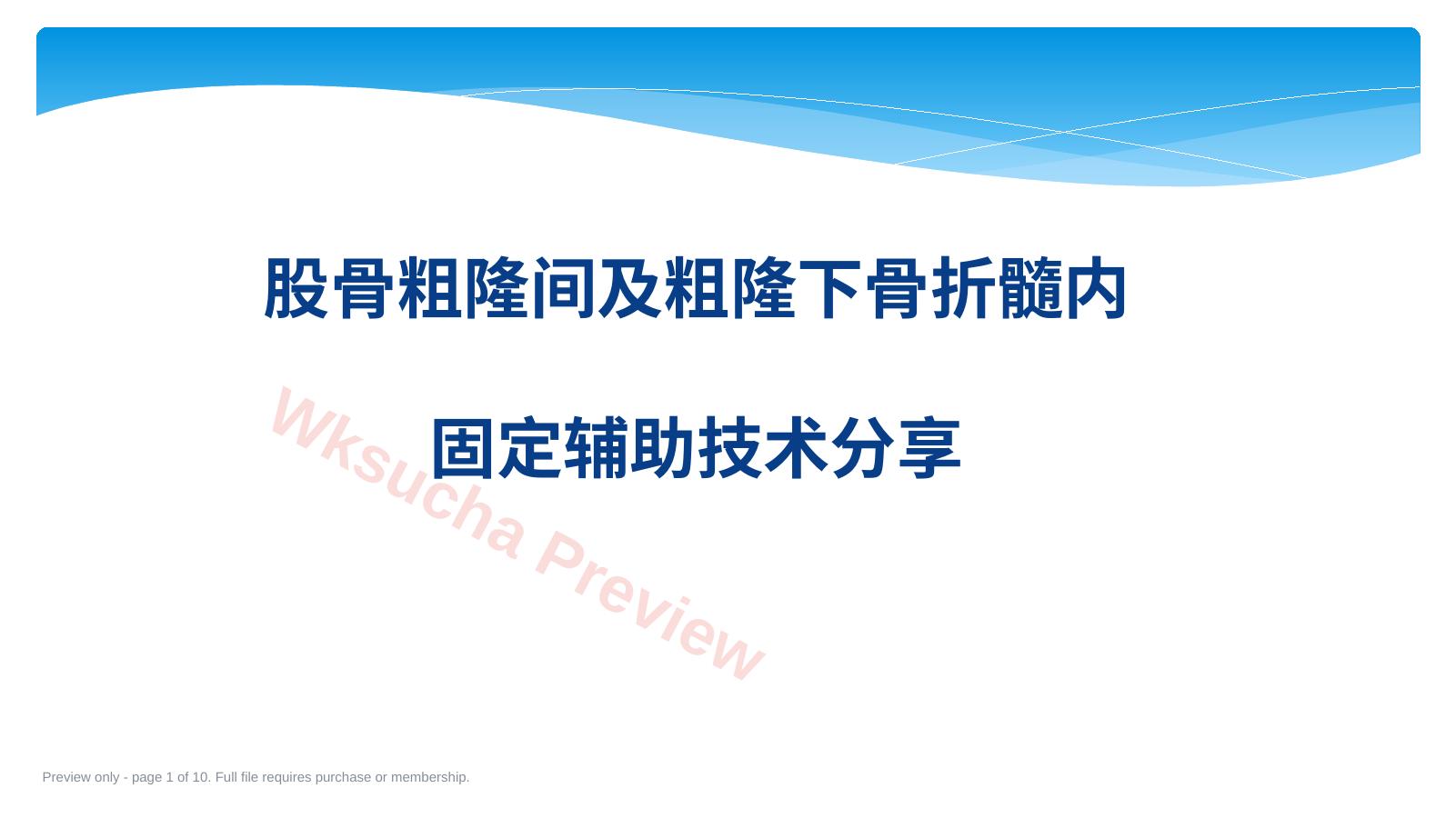 股骨粗隆间及粗隆下骨折髓内

固定辅助技术分享

Wksucha Preview

Preview only - page 1 of 10. Full file requires purchase or membership.